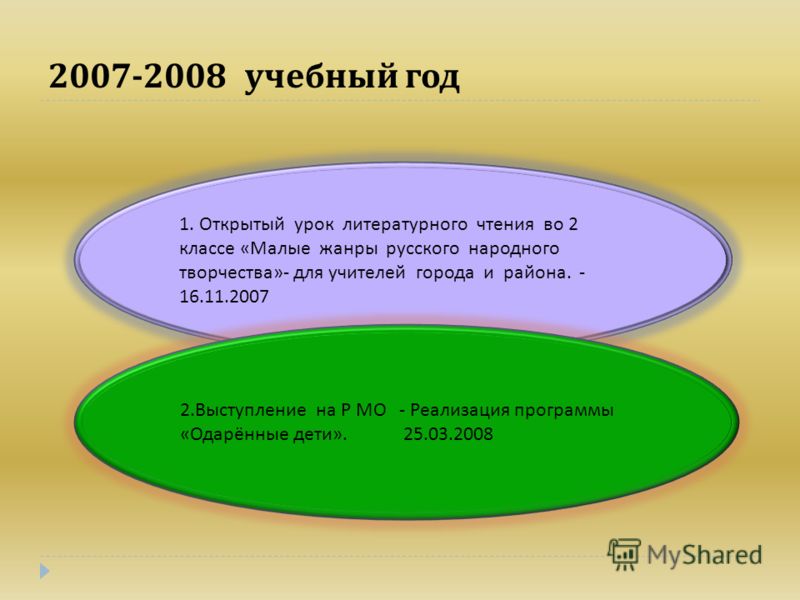 2007-2008 учебный год

1. Открытый урок литературного чтения во 2 классе «Малые жанры русского народного творчества»- для учителей города и района. - 16.11.2007

2.Выступление на Р МО - Реализация программы «Одарённые дети». 25.03.2008

MyShared